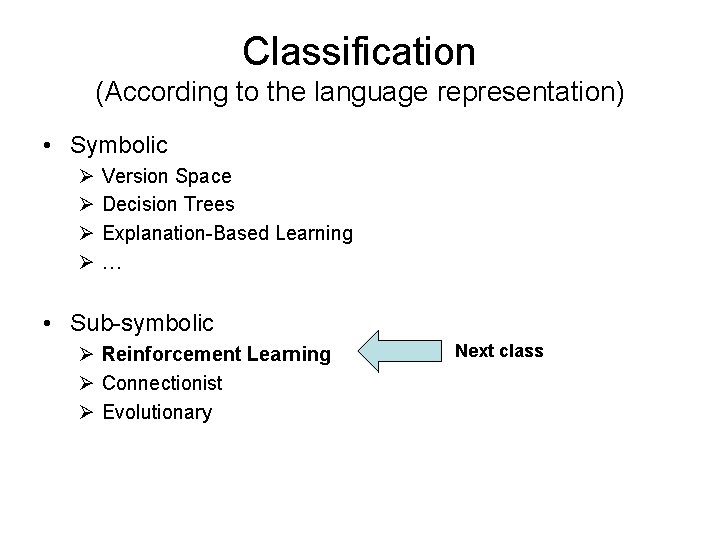 Classification
(According to the language representation)

• Symbolic
➢ Version Space
➢ Decision Trees
➢ Explanation-Based Learning
➢ …

• Sub-symbolic
➢ Reinforcement Learning
➢ Connectionist
➢ Evolutionary

Next class